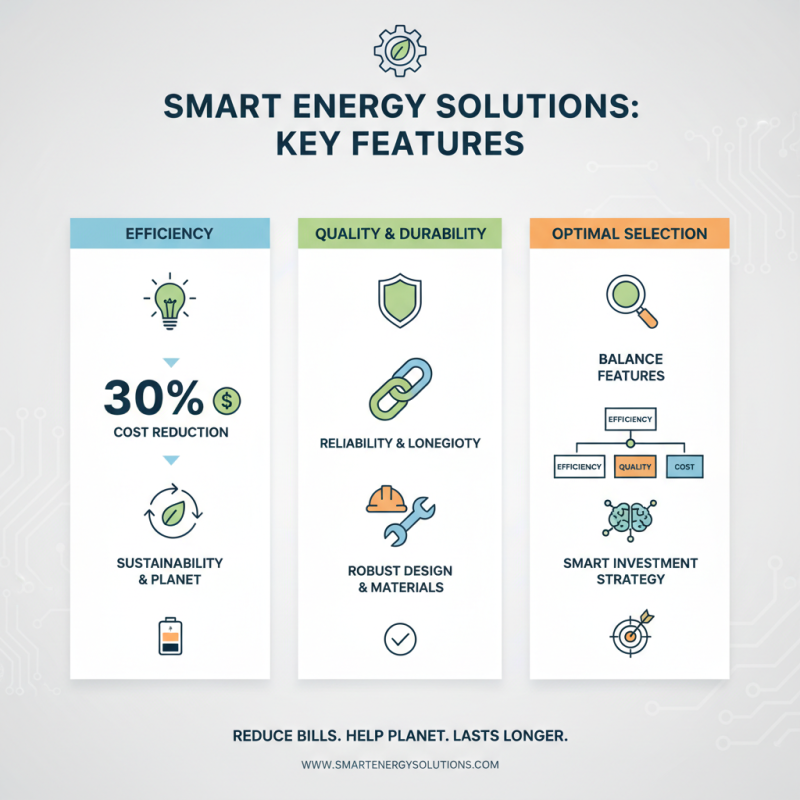 SMART ENERGY SOLUTIONS: KEY FEATURES

EFFICIENCY

30% $

COST REDUCTION

SUSTAINABILITY & PLANET

QUALITY & DURABILITY

RELIABILITY & LONEGIOTY

ROBUST DESIGN & MATERIALS

OPTIMAL SELECTION

BALANCE FEATURES

EFFICIENCY

EFFICIENCY

QUALITY

COST

SMART INVESTMENT STRATEGY

REDUCE BILLS. HELP PLANET. LASTS LONGER.

WWW.SMARTENERGYSOLUTIONS.COM